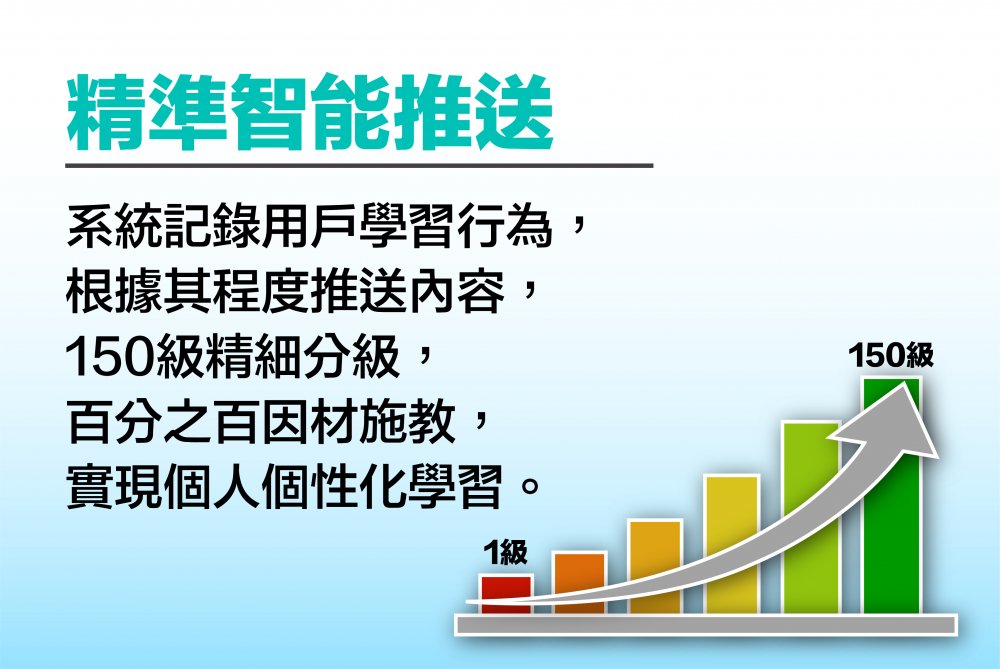 精準智能推送

系統記錄用戶學習行為，
根據其程度推送內容，
150級精細分級，
百分之百因材施教，
實現個人個性化學習。

150級

1級